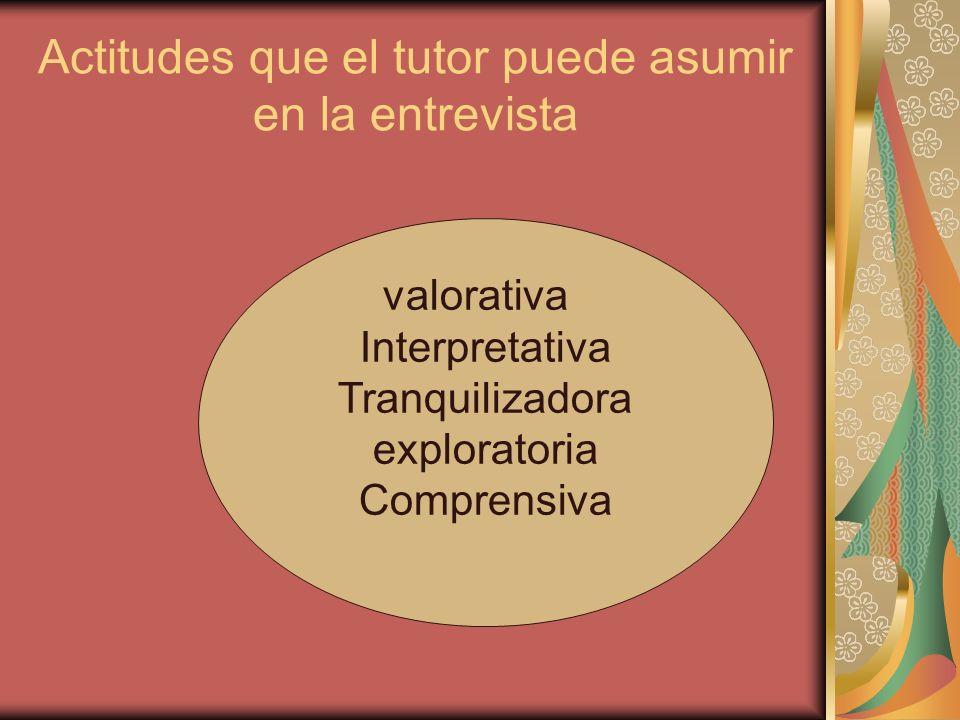 Actitudes que el tutor puede asumir en la entrevista

valorativa
Interpretativa
Tranquilizadora
exploratoria
Comprensiva